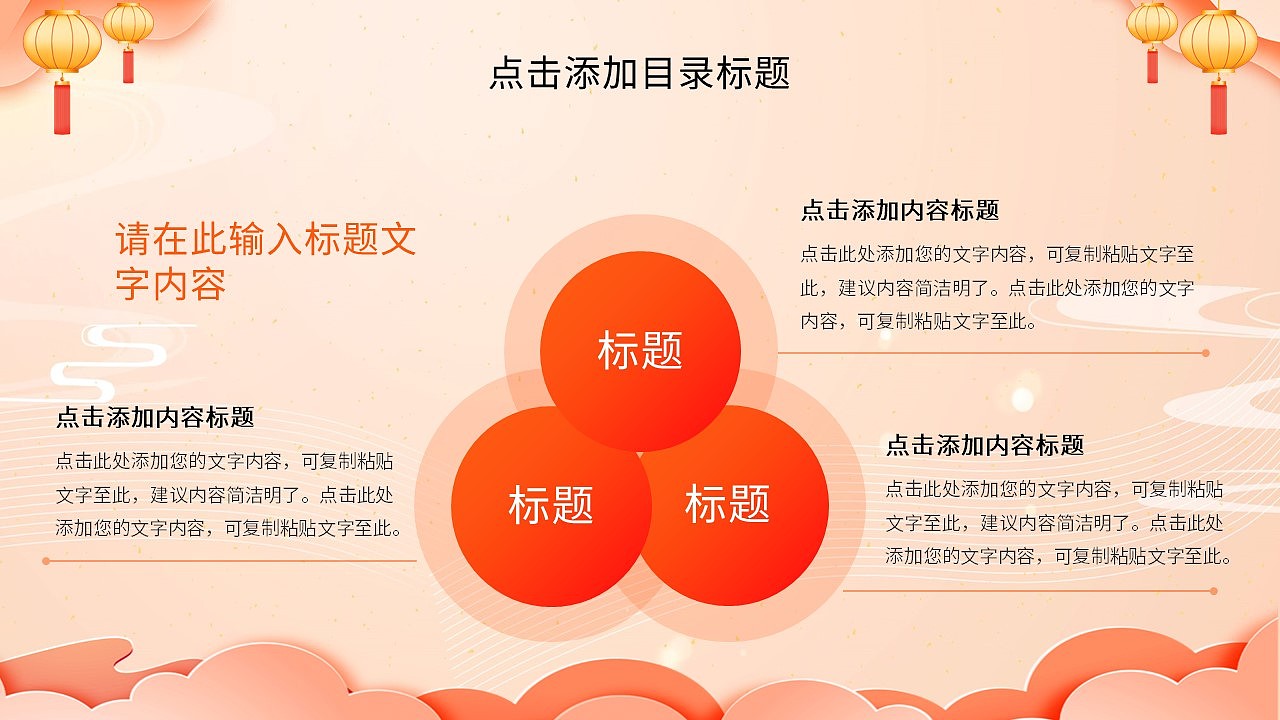 点击添加目录标题

请在此输入标题文字内容

点击添加内容标题

点击此处添加您的文字内容，可复制粘贴文字至此，建议内容简洁明了。点击此处添加您的文字内容，可复制粘贴文字至此。

标题

标题

标题

点击添加内容标题

点击此处添加您的文字内容，可复制粘贴文字至此，建议内容简洁明了。点击此处添加您的文字内容，可复制粘贴文字至此。

点击添加内容标题

点击此处添加您的文字内容，可复制粘贴文字至此，建议内容简洁明了。点击此处添加您的文字内容，可复制粘贴文字至此。